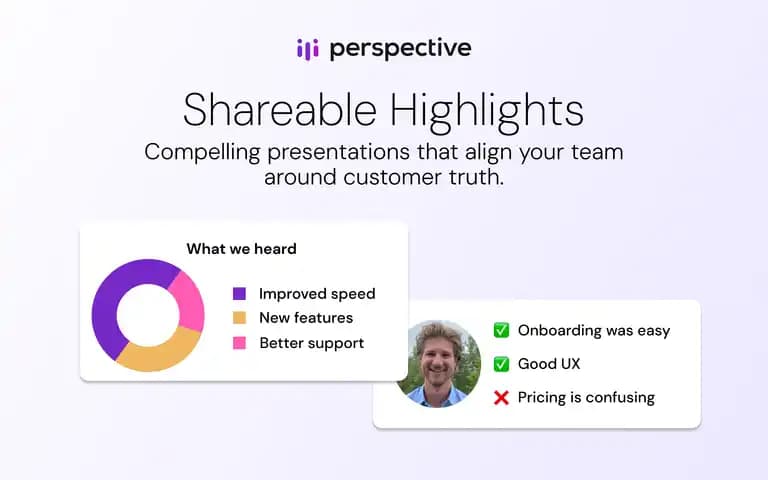 perspective

Shareable Highlights

Compelling presentations that align your team around customer truth.

What we heard

Improved speed
New features
Better support

✅ Onboarding was easy
✅ Good UX
❌ Pricing is confusing